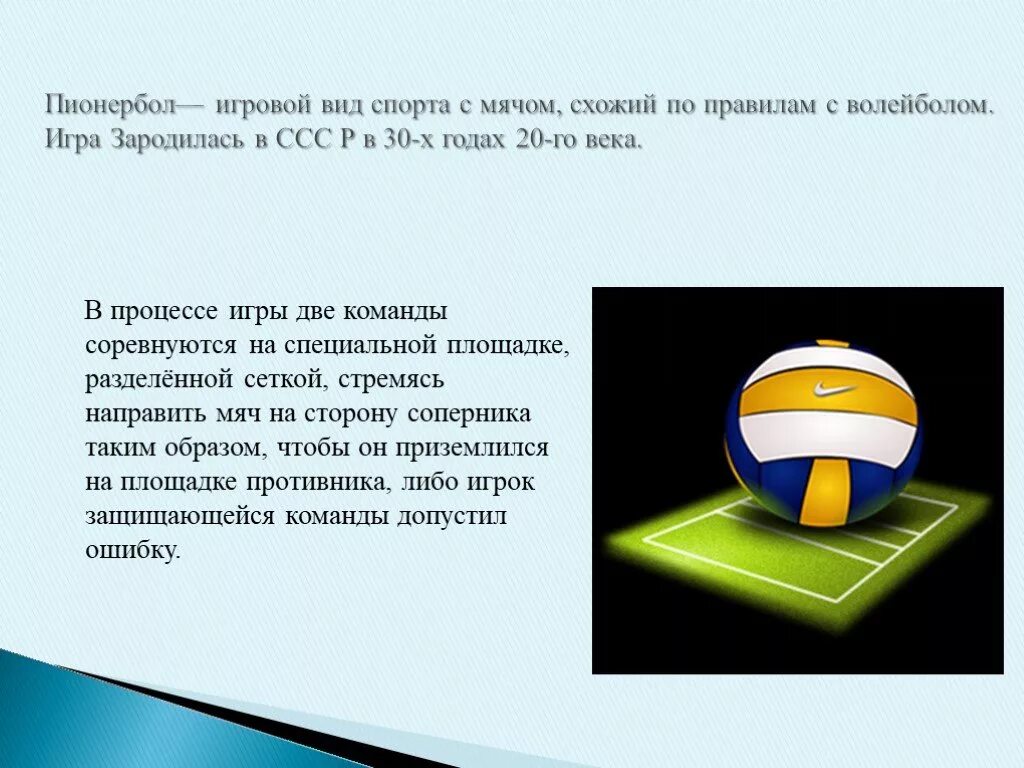 Пионербол— игровой вид спорта с мячом, схожий по правилам с волейболом. Игра Зародилась в ССС Р в 30-х годах 20-го века.

В процессе игры две команды соревнуются на специальной площадке, разделённой сеткой, стремясь направить мяч на сторону соперника таким образом, чтобы он приземлился на площадке противника, либо игрок защищающейся команды допустил ошибку.